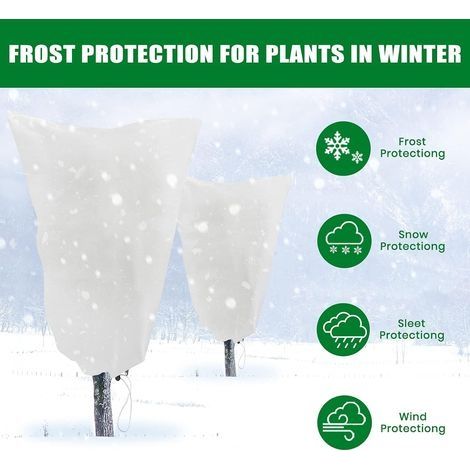 FROST PROTECTION FOR PLANTS IN WINTER

Frost Protectiong

Snow Protectiong

Sleet Protectiong

Wind Protectiong